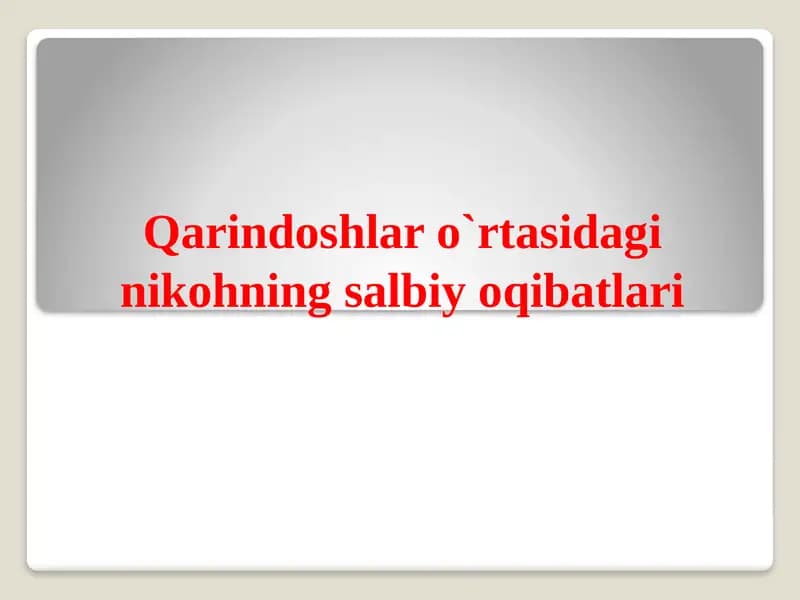 Qarindoshlar o`rtasidagi nikohning salbiy oqibatlari